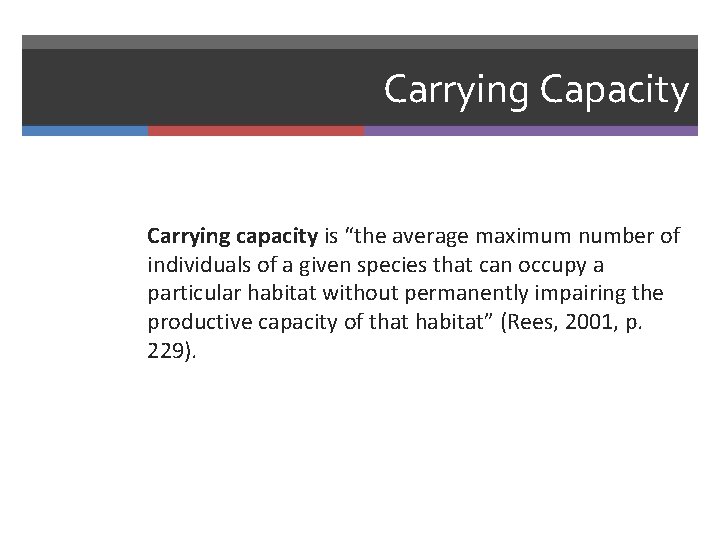 Carrying Capacity

Carrying capacity is “the average maximum number of individuals of a given species that can occupy a particular habitat without permanently impairing the productive capacity of that habitat” (Rees, 2001, p. 229).